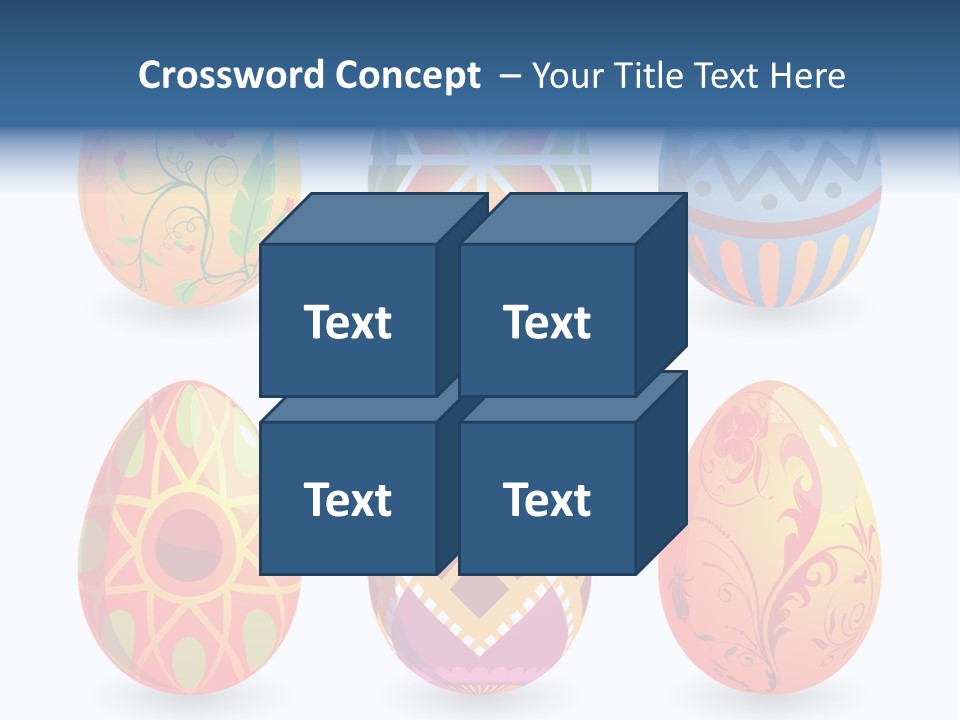 Crossword Concept – Your Title Text Here

Text

Text

Text

Text